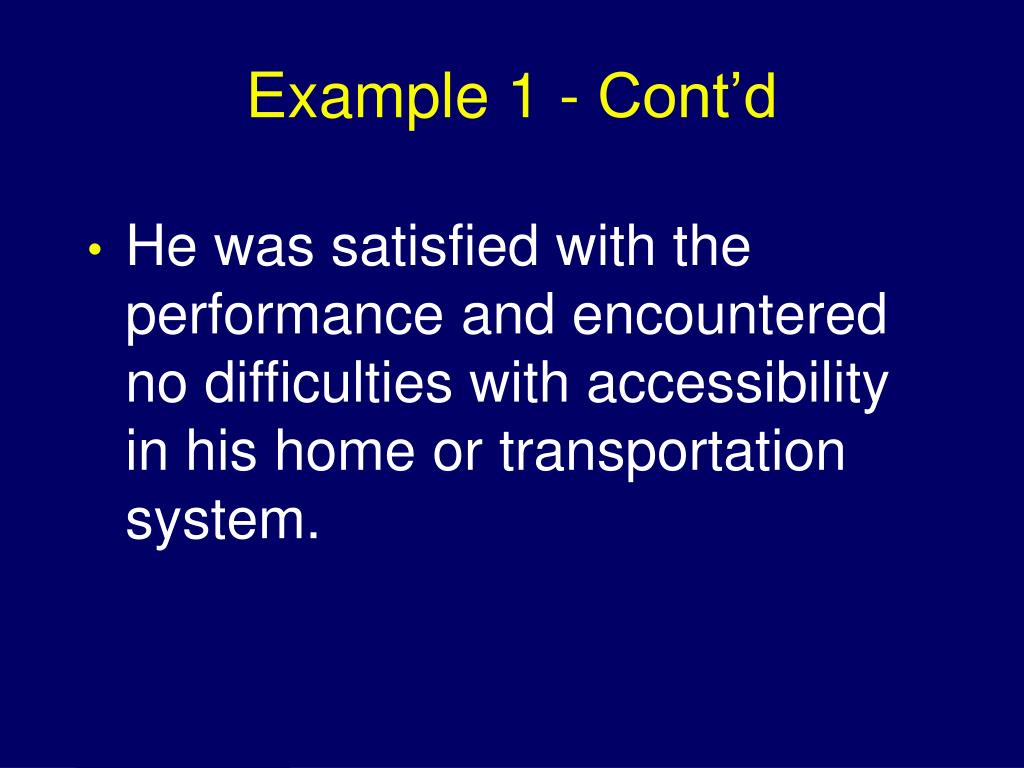 Example 1 - Cont’d

• He was satisfied with the performance and encountered no difficulties with accessibility in his home or transportation system.